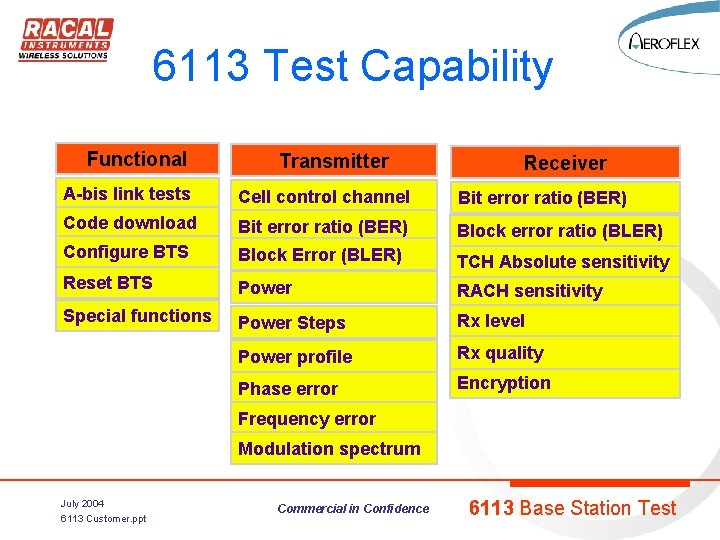 RACAL INSTRUMENTS WIRELESS SOLUTIONS

AEROFLEX

6113 Test Capability

Functional

A-bis link tests

Code download

Configure BTS

Reset BTS

Special functions

Transmitter

Cell control channel

Bit error ratio (BER)

Block Error (BLER)

Power

Power Steps

Power profile

Phase error

Frequency error

Modulation spectrum

Receiver

Bit error ratio (BER)

Block error ratio (BLER)

TCH Absolute sensitivity

RACH sensitivity

Rx level

Rx quality

Encryption

July 2004
6113 Customer.ppt

Commercial in Confidence

6113 Base Station Test